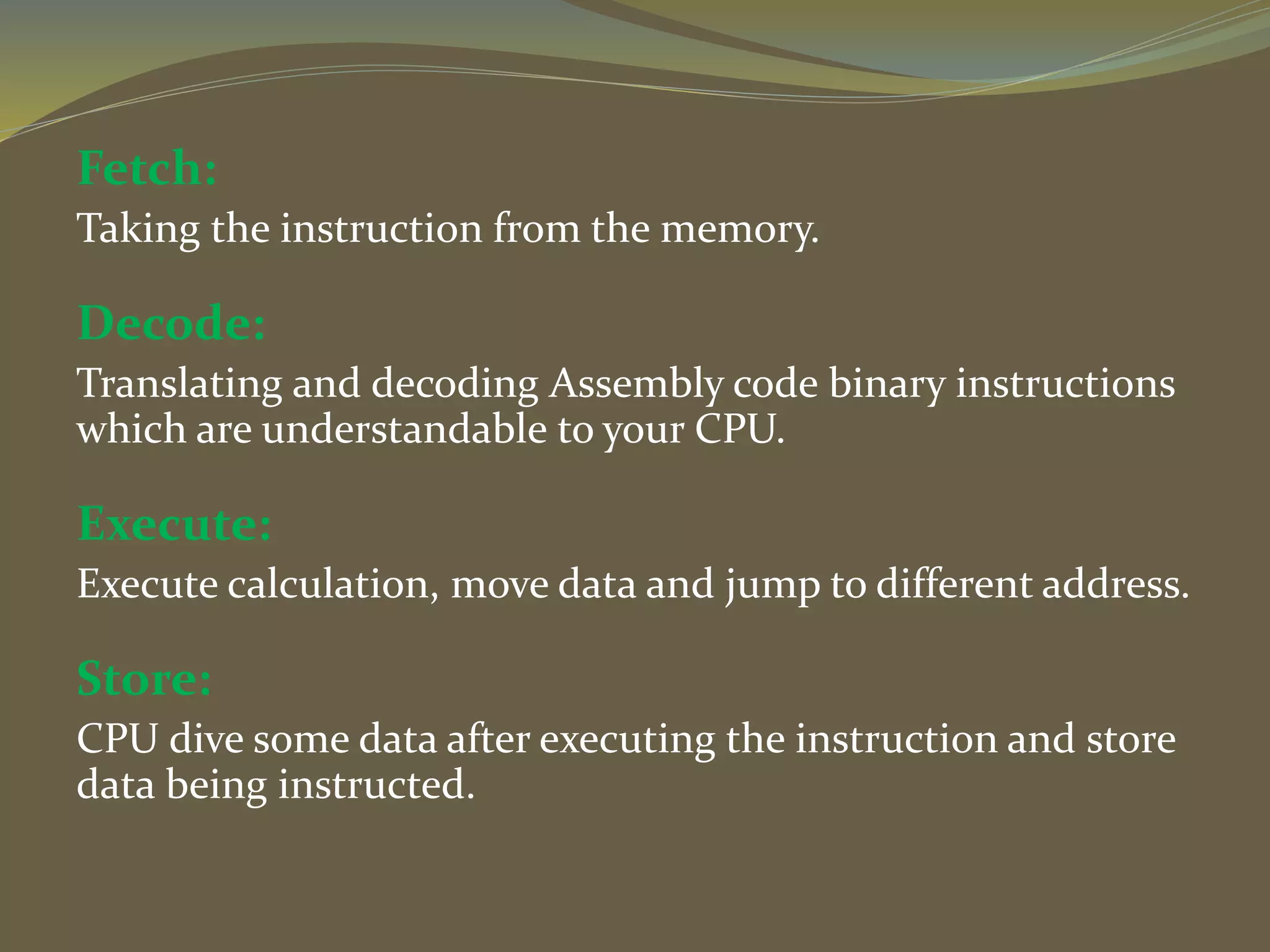 Fetch:

Taking the instruction from the memory.

Decode:

Translating and decoding Assembly code binary instructions which are understandable to your CPU.

Execute:

Execute calculation, move data and jump to different address.

Store:

CPU dive some data after executing the instruction and store data being instructed.